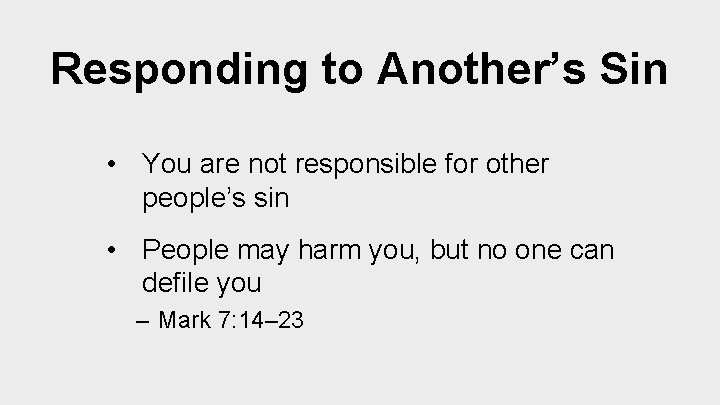 Responding to Another’s Sin

• You are not responsible for other people’s sin

• People may harm you, but no one can defile you
– Mark 7:14–23